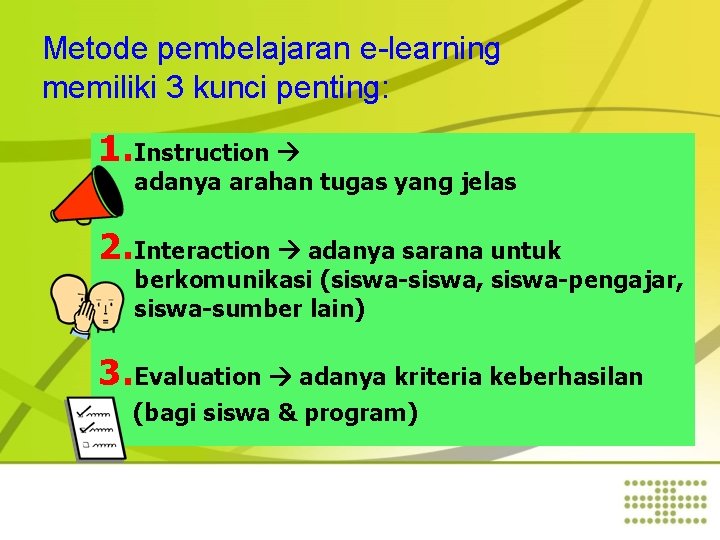 Metode pembelajaran e-learning memiliki 3 kunci penting:

1. Instruction → adanya arahan tugas yang jelas

2. Interaction → adanya sarana untuk berkomunikasi (siswa-siswa, siswa-pengajar, siswa-sumber lain)

3. Evaluation → adanya kriteria keberhasilan (bagi siswa & program)